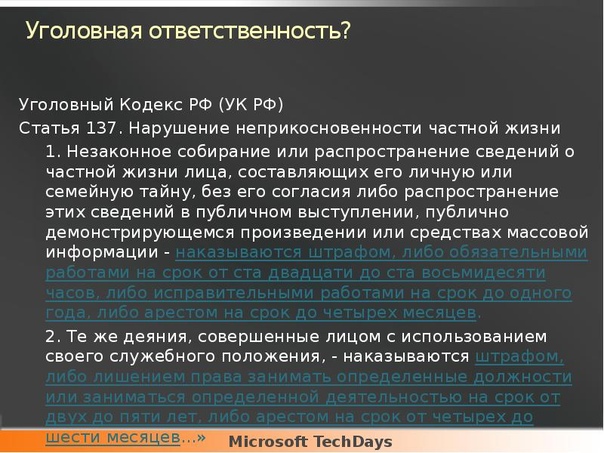 Уголовная ответственность?

Уголовный Кодекс РФ (УК РФ)

Статья 137. Нарушение неприкосновенности частной жизни

1. Незаконное собирание или распространение сведений о частной жизни лица, составляющих его личную или семейную тайну, без его согласия либо распространение этих сведений в публичном выступлении, публично демонстрирующемся произведении или средствах массовой информации - наказываются штрафом, либо обязательными работами на срок от ста двадцати до ста восьмидесяти часов, либо исправительными работами на срок до одного года, либо арестом на срок до четырех месяцев.

2. Те же деяния, совершенные лицом с использованием своего служебного положения, - наказываются штрафом, либо лишением права занимать определенные должности или заниматься определенной деятельностью на срок от двух до пяти лет, либо арестом на срок от четырех до шести месяцев...»

Microsoft TechDays